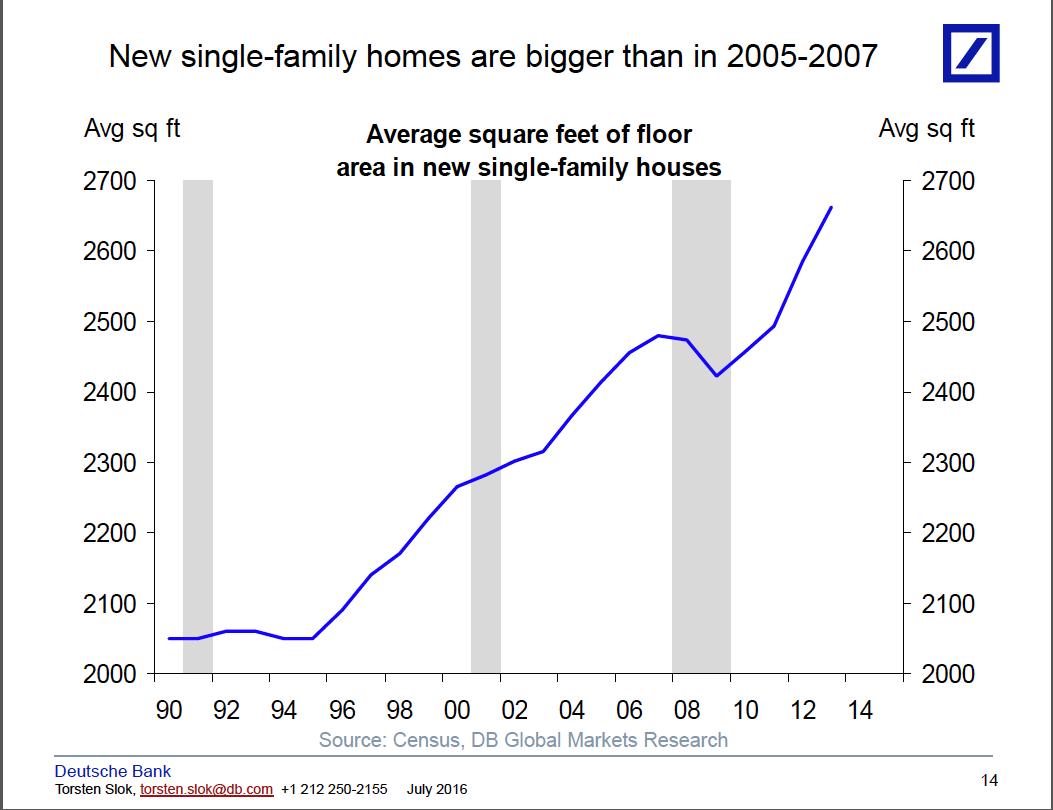 New single-family homes are bigger than in 2005-2007

Avg sq ft

Average square feet of floor area in new single-family houses

Avg sq ft

2700
2600
2500
2400
2300
2200
2100
2000

2700
2600
2500
2400
2300
2200
2100
2000

90 92 94 96 98 00 02 04 06 08 10 12 14

Source: Census, DB Global Markets Research

Deutsche Bank
Torsten Slok, torsten.slok@db.com +1 212 250-2155 July 2016

14